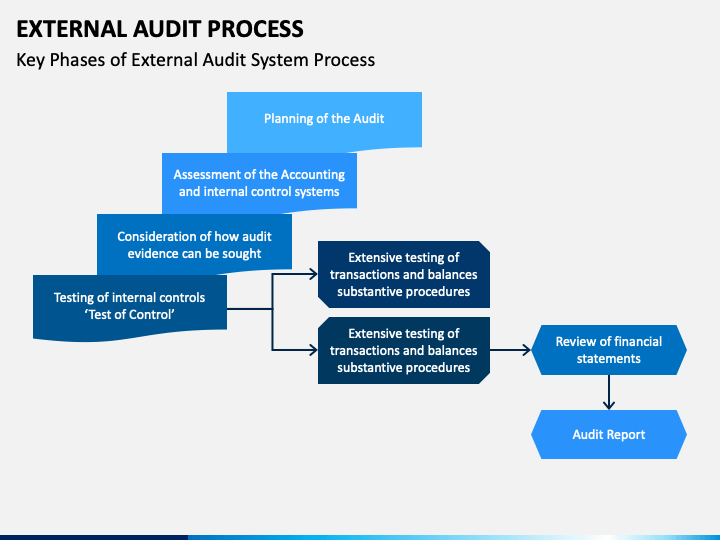 EXTERNAL AUDIT PROCESS

Key Phases of External Audit System Process

Planning of the Audit

Assessment of the Accounting and internal control systems

Consideration of how audit evidence can be sought

Testing of internal controls 'Test of Control'

Extensive testing of transactions and balances substantive procedures

Extensive testing of transactions and balances substantive procedures

Review of financial statements

Audit Report